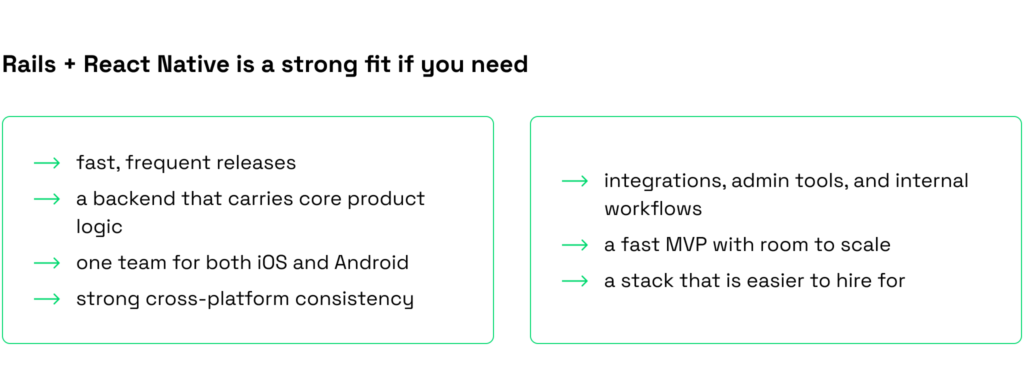 Rails + React Native is a strong fit if you need

→ fast, frequent releases
→ a backend that carries core product logic
→ one team for both iOS and Android
→ strong cross-platform consistency

→ integrations, admin tools, and internal workflows
→ a fast MVP with room to scale
→ a stack that is easier to hire for